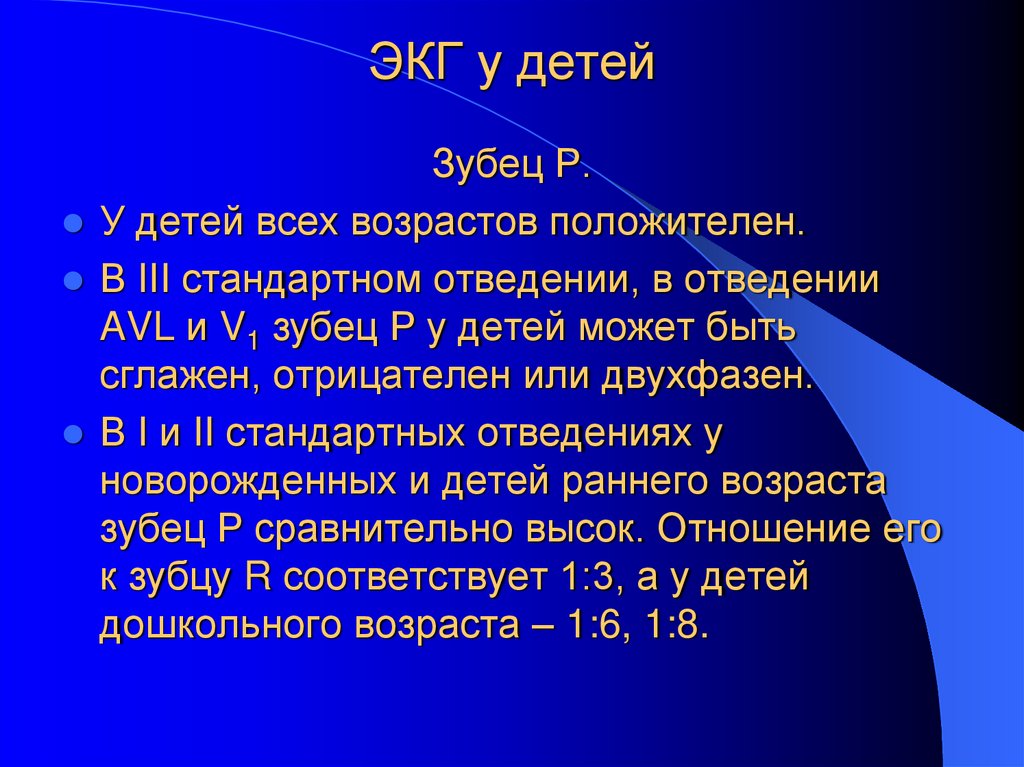 ЭКГ у детей

Зубец Р.

- У детей всех возрастов положителен.
- В III стандартном отведении, в отведении AVL и $V_1$ зубец Р у детей может быть сглажен, отрицателен или двухфазен.
- В I и II стандартных отведениях у новорожденных и детей раннего возраста зубец Р сравнительно высок. Отношение его к зубцу R соответствует 1:3, а у детей дошкольного возраста – 1:6, 1:8.